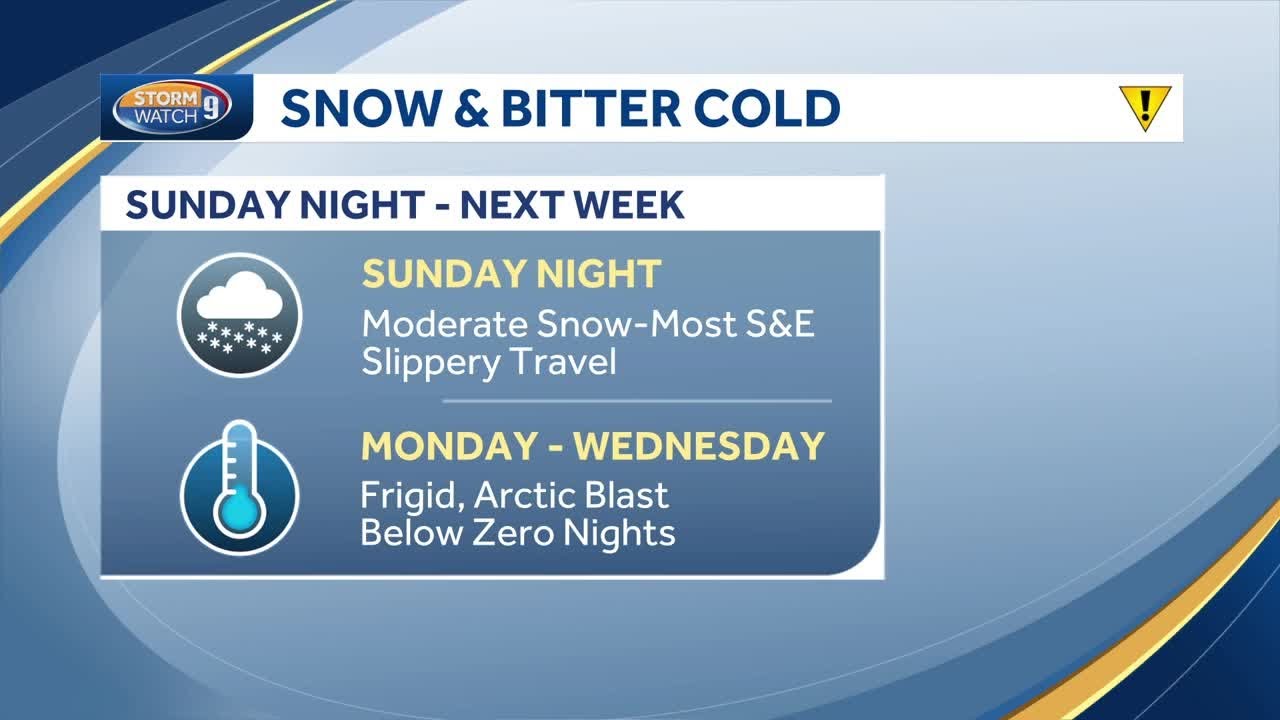 STORM WATCH 9

SNOW & BITTER COLD

!

SUNDAY NIGHT - NEXT WEEK

SUNDAY NIGHT
Moderate Snow-Most S&E
Slippery Travel

MONDAY - WEDNESDAY
Frigid, Arctic Blast
Below Zero Nights